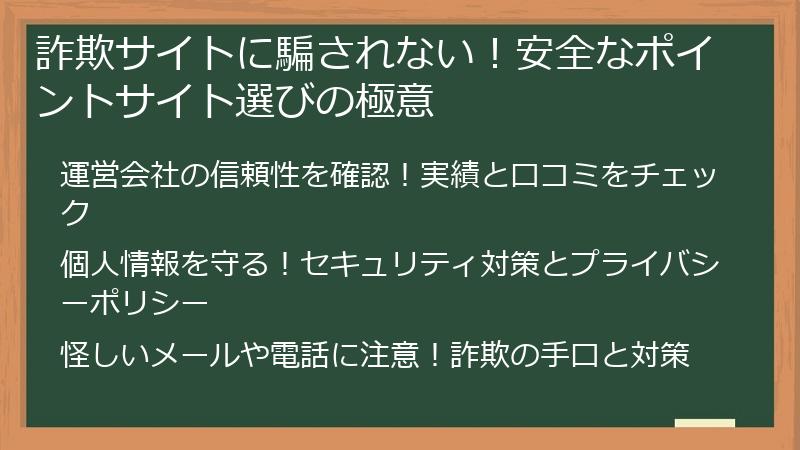 詐欺サイトに騙されない！安全なポイントサイト選びの極意

運営会社の信頼性を確認！実績と口コミをチェック

個人情報を守る！セキュリティ対策とプライバシーポリシー

怪しいメールや電話に注意！詐欺の手口と対策